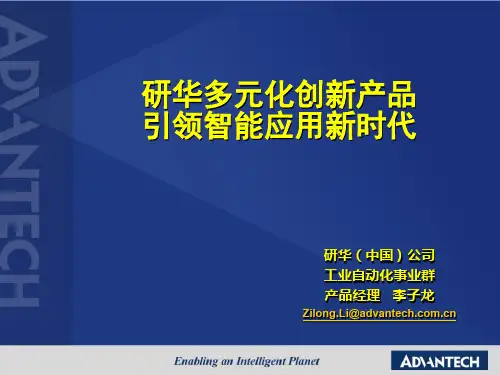 ADVANTECH

研华多元化创新产品
引领智能应用新时代

研华（中国）公司
工业自动化事业群
产品经理　李子龙
Zilong.Li@advantech.com.cn

Enabling an Intelligent Planet

ADVANTECH